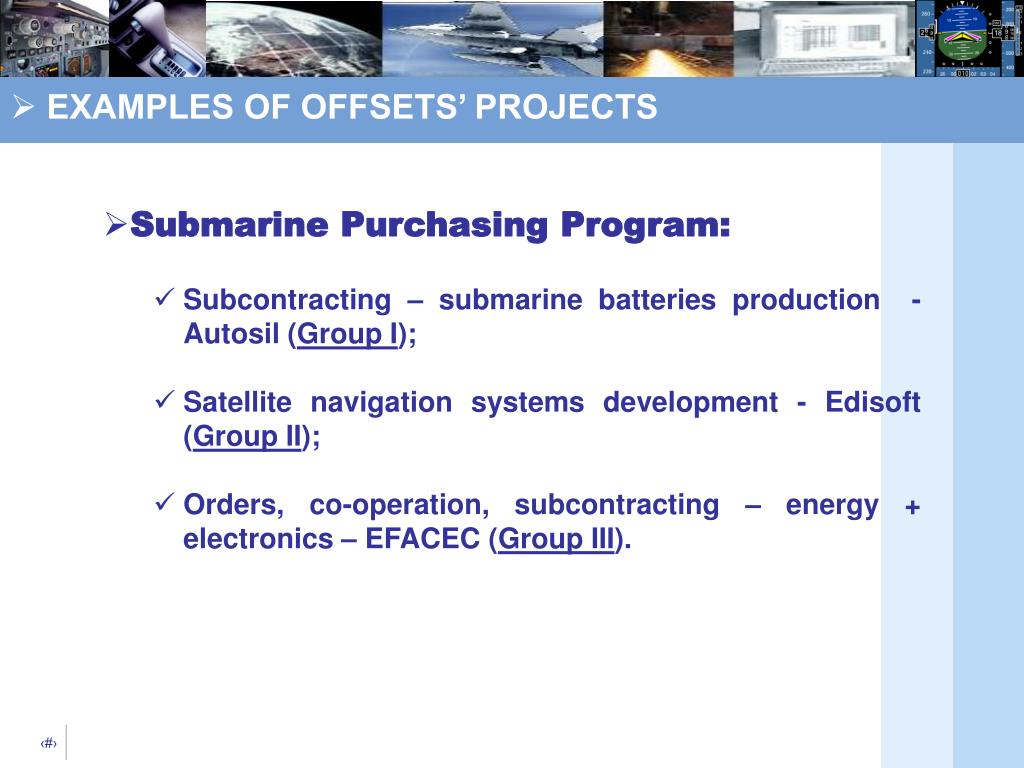 ➢ EXAMPLES OF OFFSETS’ PROJECTS

➢Submarine Purchasing Program:

✓ Subcontracting – submarine batteries production - Autosil (Group I);

✓ Satellite navigation systems development - Edisoft (Group II);

✓ Orders, co-operation, subcontracting – energy + electronics – EFACEC (Group III).

‹#›